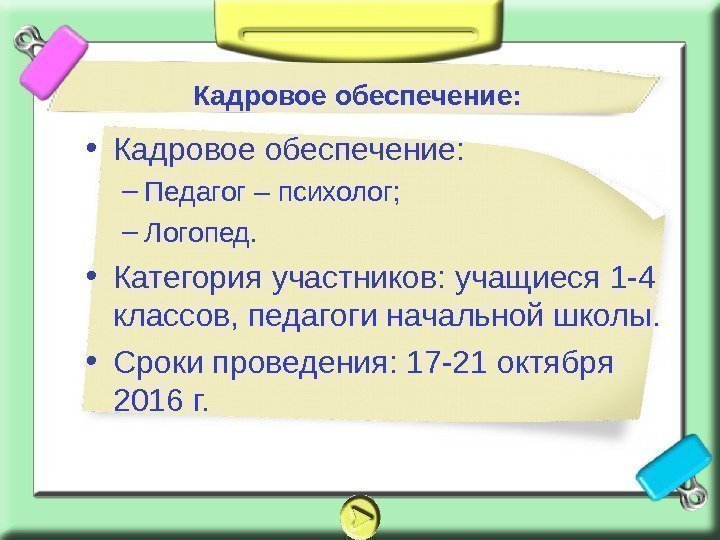 Кадровое обеспечение:

• Кадровое обеспечение:
– Педагог – психолог;
– Логопед.

• Категория участников: учащиеся 1-4 классов, педагоги начальной школы.

• Сроки проведения: 17-21 октября 2016 г.